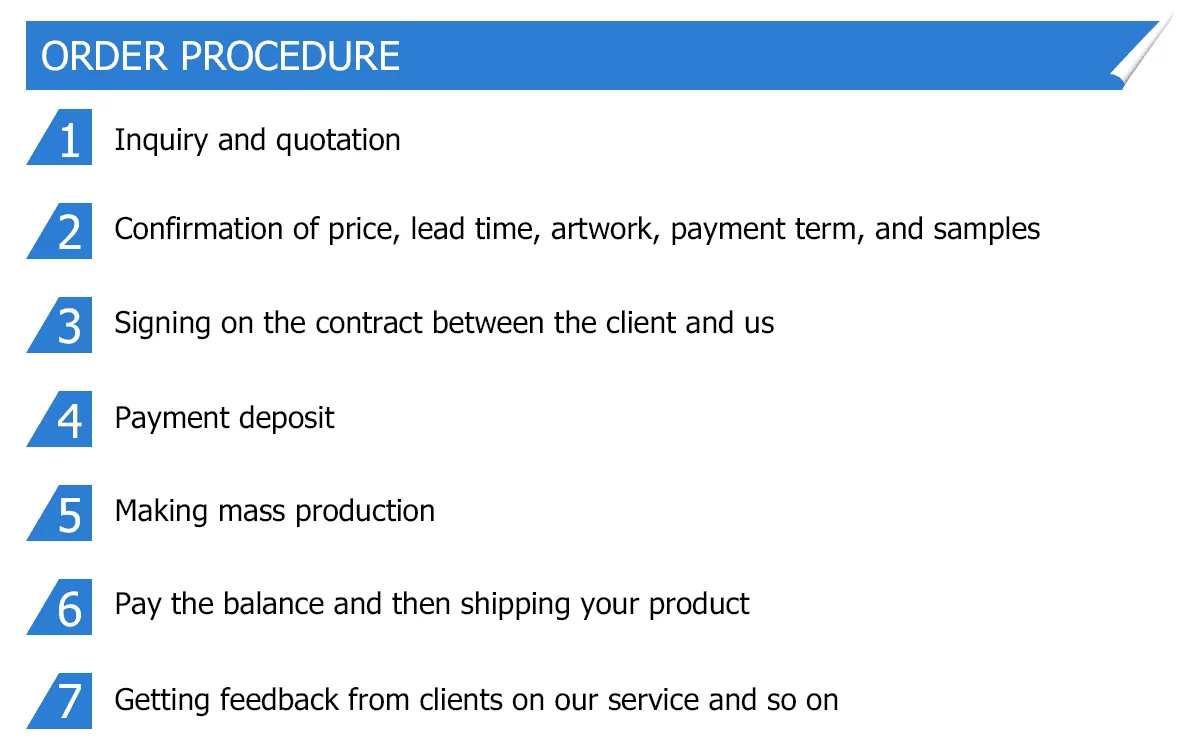 ORDER PROCEDURE

1 Inquiry and quotation

2 Confirmation of price, lead time, artwork, payment term, and samples

3 Signing on the contract between the client and us

4 Payment deposit

5 Making mass production

6 Pay the balance and then shipping your product

7 Getting feedback from clients on our service and so on